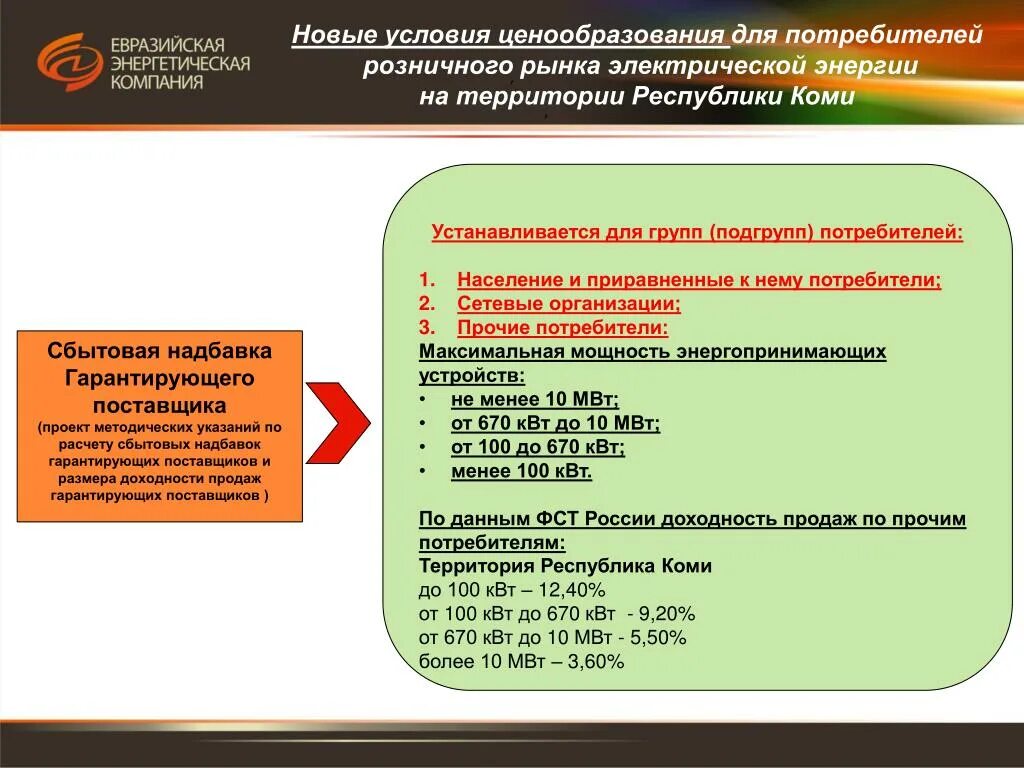 ЕВРАЗИЙСКАЯ ЭНЕРГЕТИЧЕСКАЯ КОМПАНИЯ

Новые условия ценообразования для потребителей розничного рынка электрической энергии на территории Республики Коми

Сбытовая надбавка Гарантирующего поставщика
(проект методических указаний по расчету сбытовых надбавок гарантирующих поставщиков и размера доходности продаж гарантирующих поставщиков )

Устанавливается для групп (подгрупп) потребителей:

1. Население и приравненные к нему потребители;
2. Сетевые организации;
3. Прочие потребители:
Максимальная мощность энергопринимающих устройств:
• не менее 10 МВт;
• от 670 кВт до 10 МВт;
• от 100 до 670 кВт;
• менее 100 кВт.

По данным ФСТ России доходность продаж по прочим потребителям:
Территория Республика Коми
до 100 кВт – 12,40%
от 100 кВт до 670 кВт - 9,20%
от 670 кВт до 10 МВт - 5,50%
более 10 МВт – 3,60%